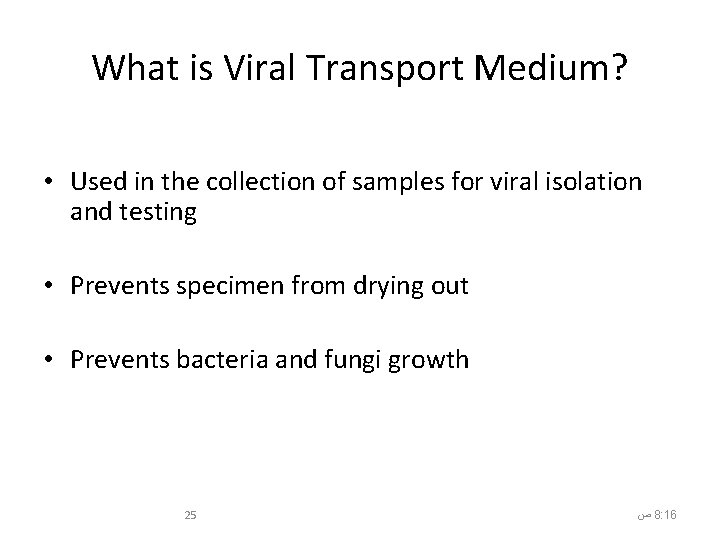 What is Viral Transport Medium?

• Used in the collection of samples for viral isolation and testing

• Prevents specimen from drying out

• Prevents bacteria and fungi growth

25

8:16 ص